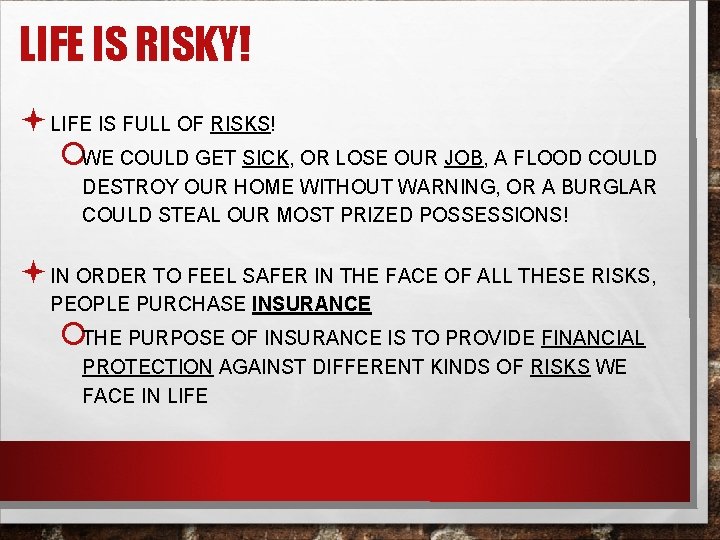 LIFE IS RISKY!

LIFE IS FULL OF RISKS!

WE COULD GET SICK, OR LOSE OUR JOB, A FLOOD COULD DESTROY OUR HOME WITHOUT WARNING, OR A BURGLAR COULD STEAL OUR MOST PRIZED POSSESSIONS!

IN ORDER TO FEEL SAFER IN THE FACE OF ALL THESE RISKS, PEOPLE PURCHASE INSURANCE

THE PURPOSE OF INSURANCE IS TO PROVIDE FINANCIAL PROTECTION AGAINST DIFFERENT KINDS OF RISKS WE FACE IN LIFE